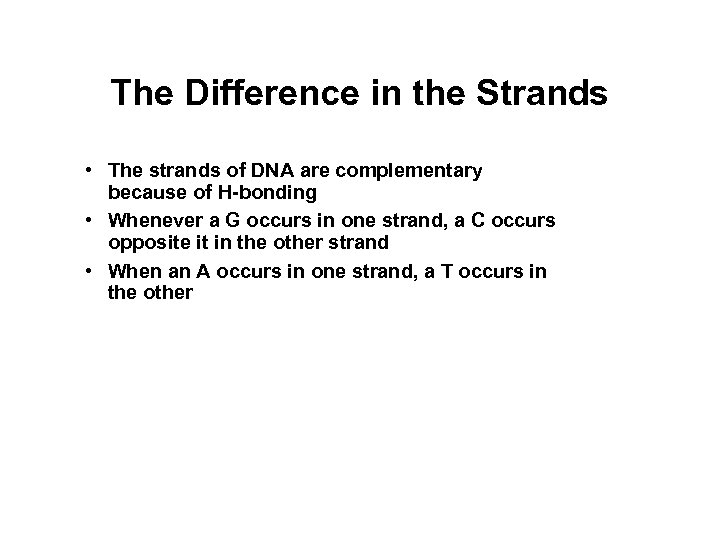 The Difference in the Strands

• The strands of DNA are complementary because of H-bonding
• Whenever a G occurs in one strand, a C occurs opposite it in the other strand
• When an A occurs in one strand, a T occurs in the other